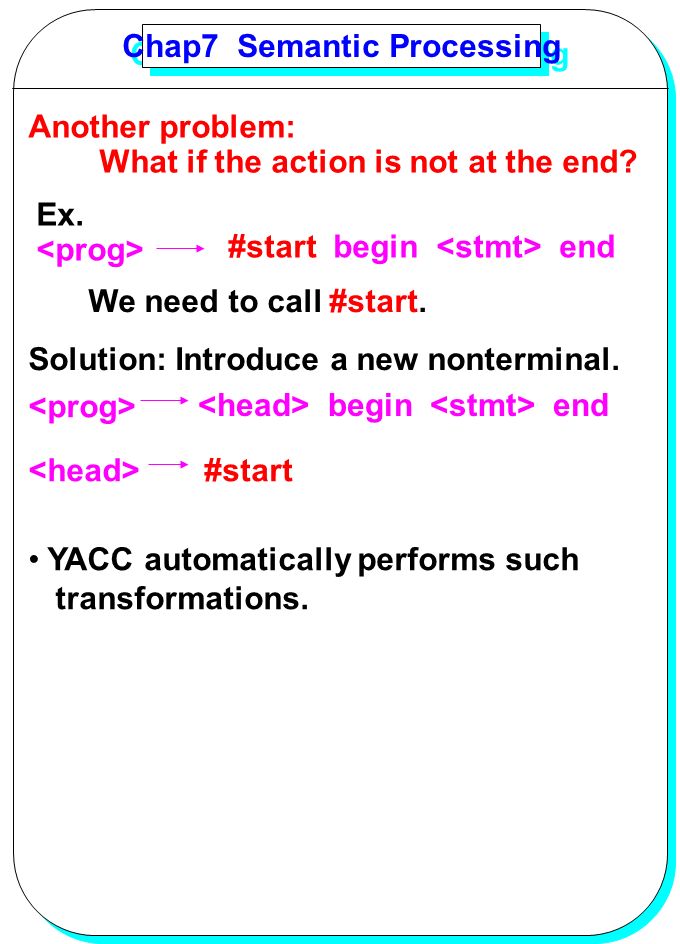 Chap7 Semantic Processing

Another problem:
What if the action is not at the end?

Ex.
<prog> $\rightarrow$ #start begin <stmt> end

We need to call #start.

Solution: Introduce a new nonterminal.
<prog> $\rightarrow$ <head> begin <stmt> end

<head> $\rightarrow$ #start

• YACC automatically performs such transformations.